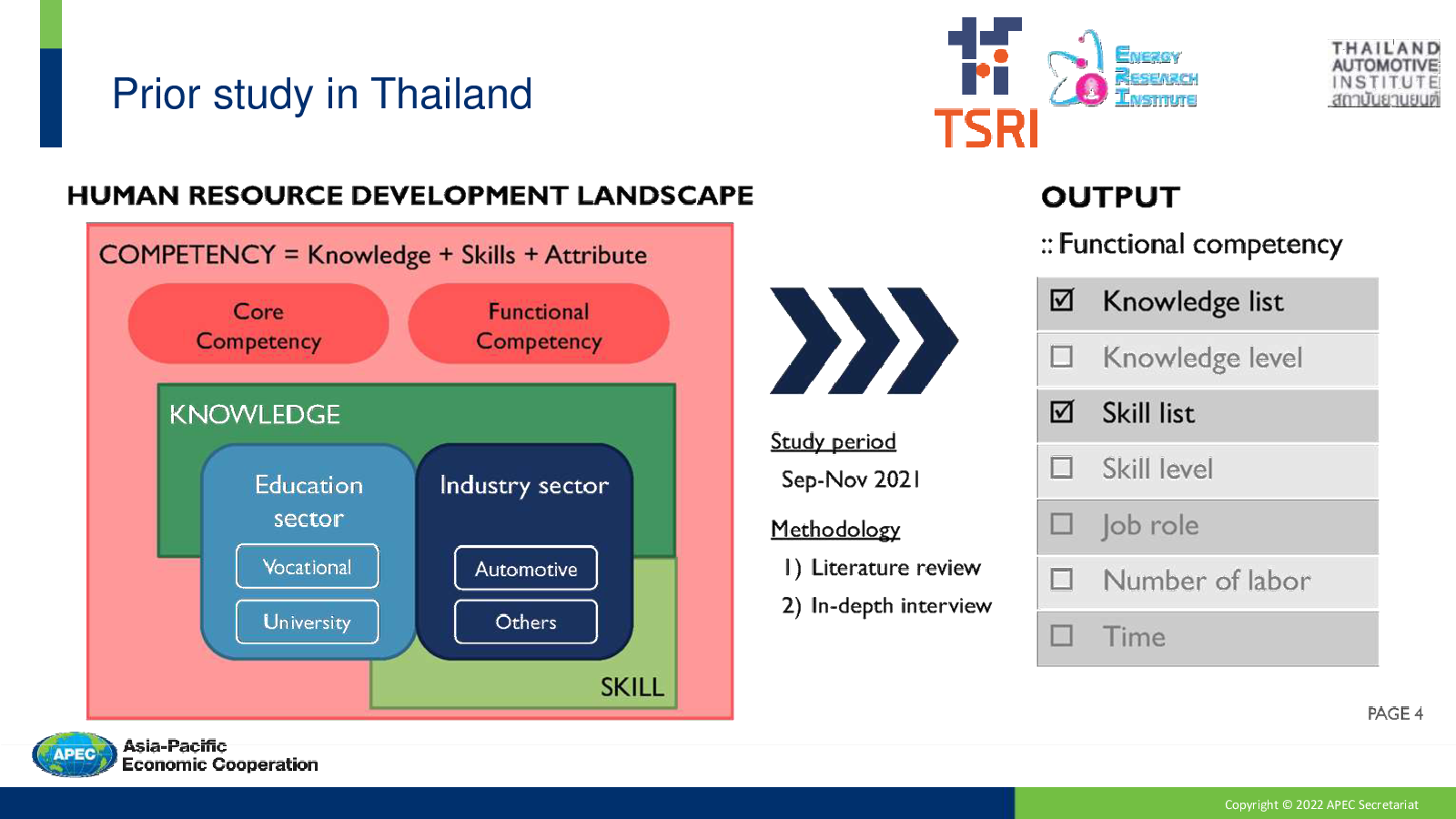 Prior study in Thailand

TSRI

ENERGY RESEARCH INSTITUTE

THAILAND AUTOMOTIVE INSTITUTE
สถาบันยานยนต์

HUMAN RESOURCE DEVELOPMENT LANDSCAPE

COMPETENCY = Knowledge + Skills + Attribute

Core Competency

Functional Competency

KNOWLEDGE

Education sector

Vocational

University

Industry sector

Automotive

Others

SKILL

Study period

Sep-Nov 2021

Methodology

1) Literature review

2) In-depth interview

OUTPUT

:: Functional competency

☑ Knowledge list

☐ Knowledge level

☑ Skill list

☐ Skill level

☐ Job role

☐ Number of labor

☐ Time

PAGE 4

APEC
Asia-Pacific Economic Cooperation

Copyright © 2022 APEC Secretariat